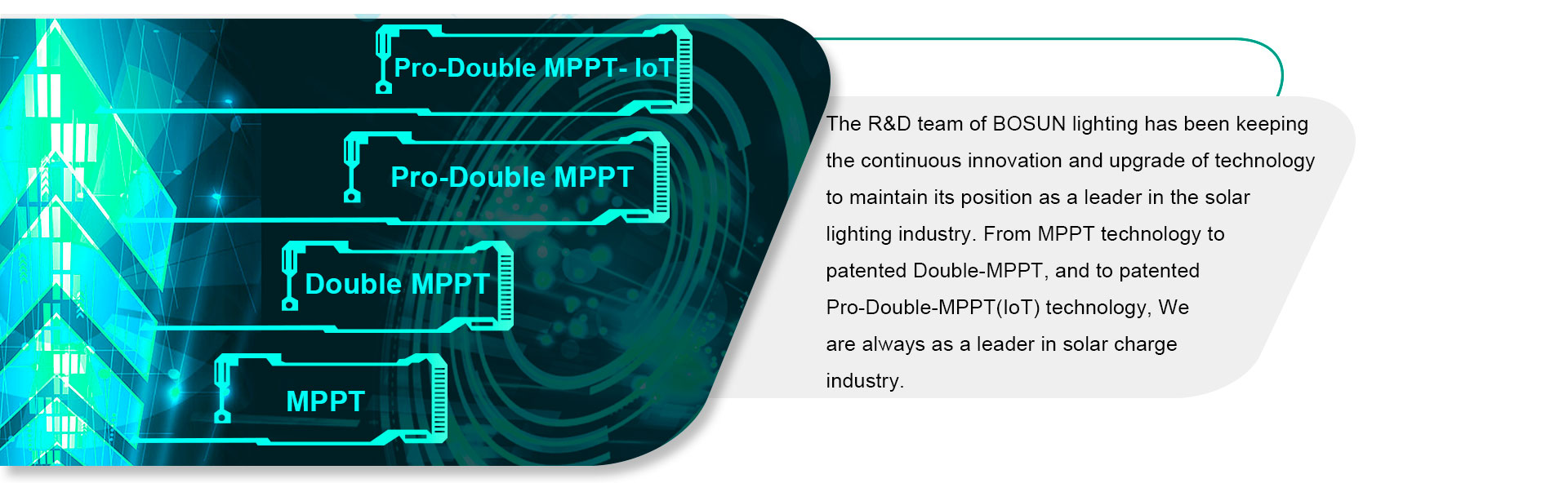 Pro-Double MPPT- IoT

Pro-Double MPPT

Double MPPT

MPPT

The R&D team of BOSUN lighting has been keeping the continuous innovation and upgrade of technology to maintain its position as a leader in the solar lighting industry. From MPPT technology to patented Double-MPPT, and to patented Pro-Double-MPPT(IoT) technology, We are always as a leader in solar charge industry.